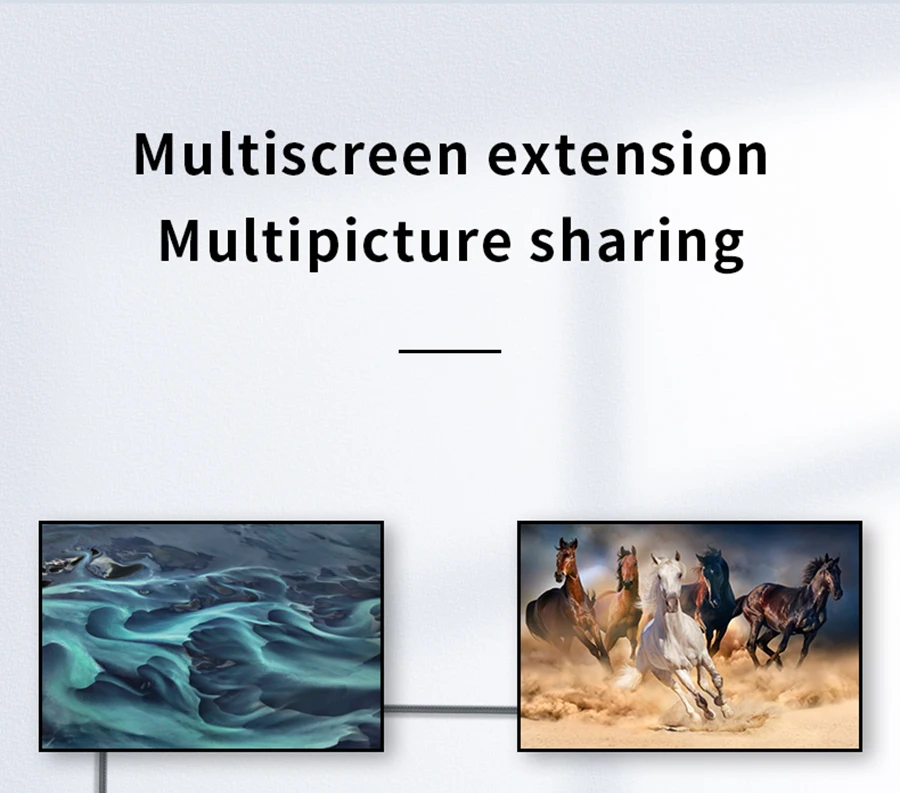 Multiscreen extension
Multipicture sharing